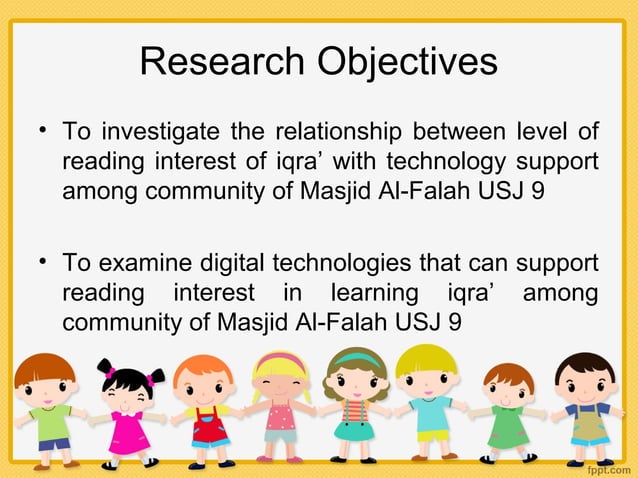 Research Objectives

• To investigate the relationship between level of reading interest of iqra’ with technology support among community of Masjid Al-Falah USJ 9

• To examine digital technologies that can support reading interest in learning iqra’ among community of Masjid Al-Falah USJ 9

fppt.com